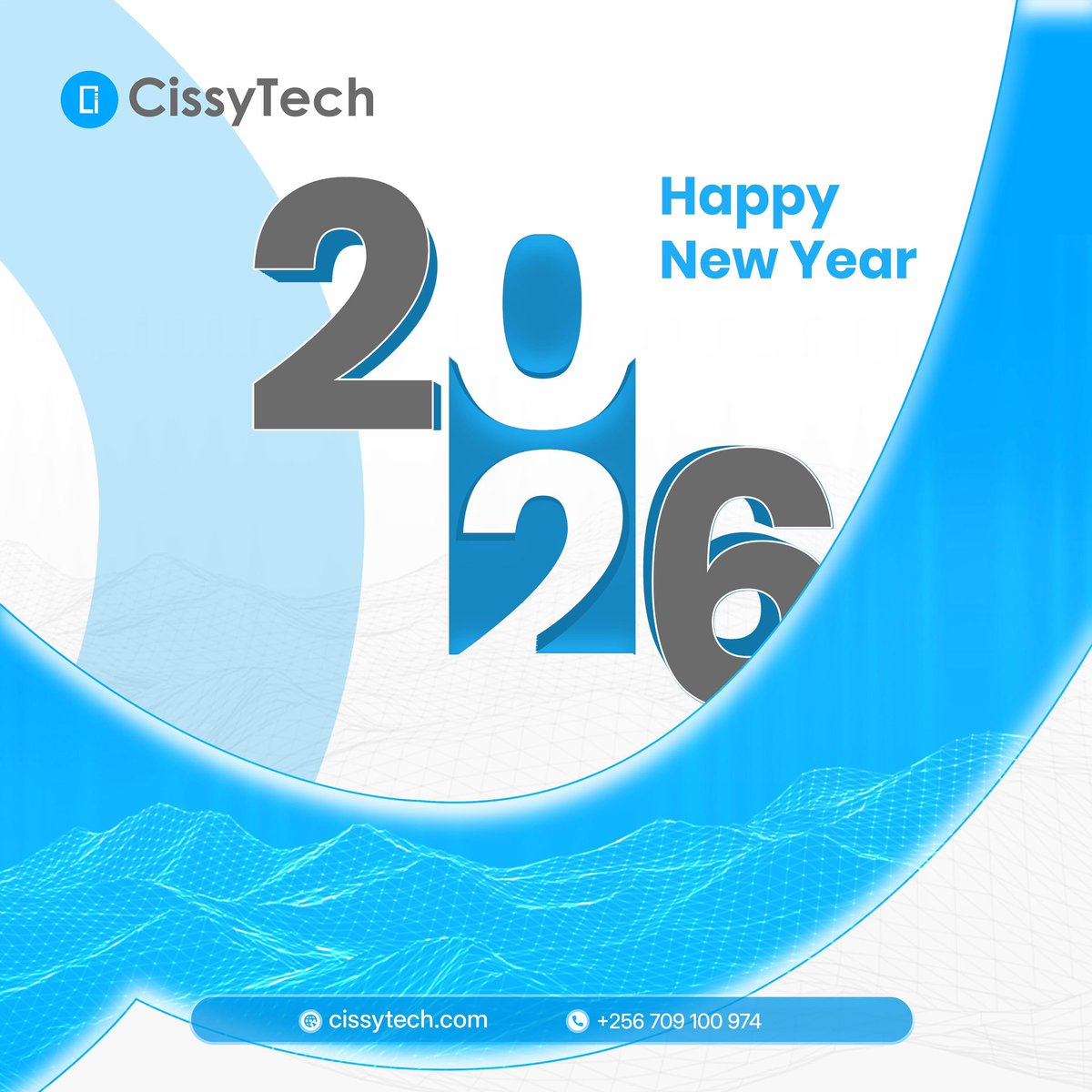 CissyTech

Happy New Year

2026

cissytech.com

+256 709 100 974